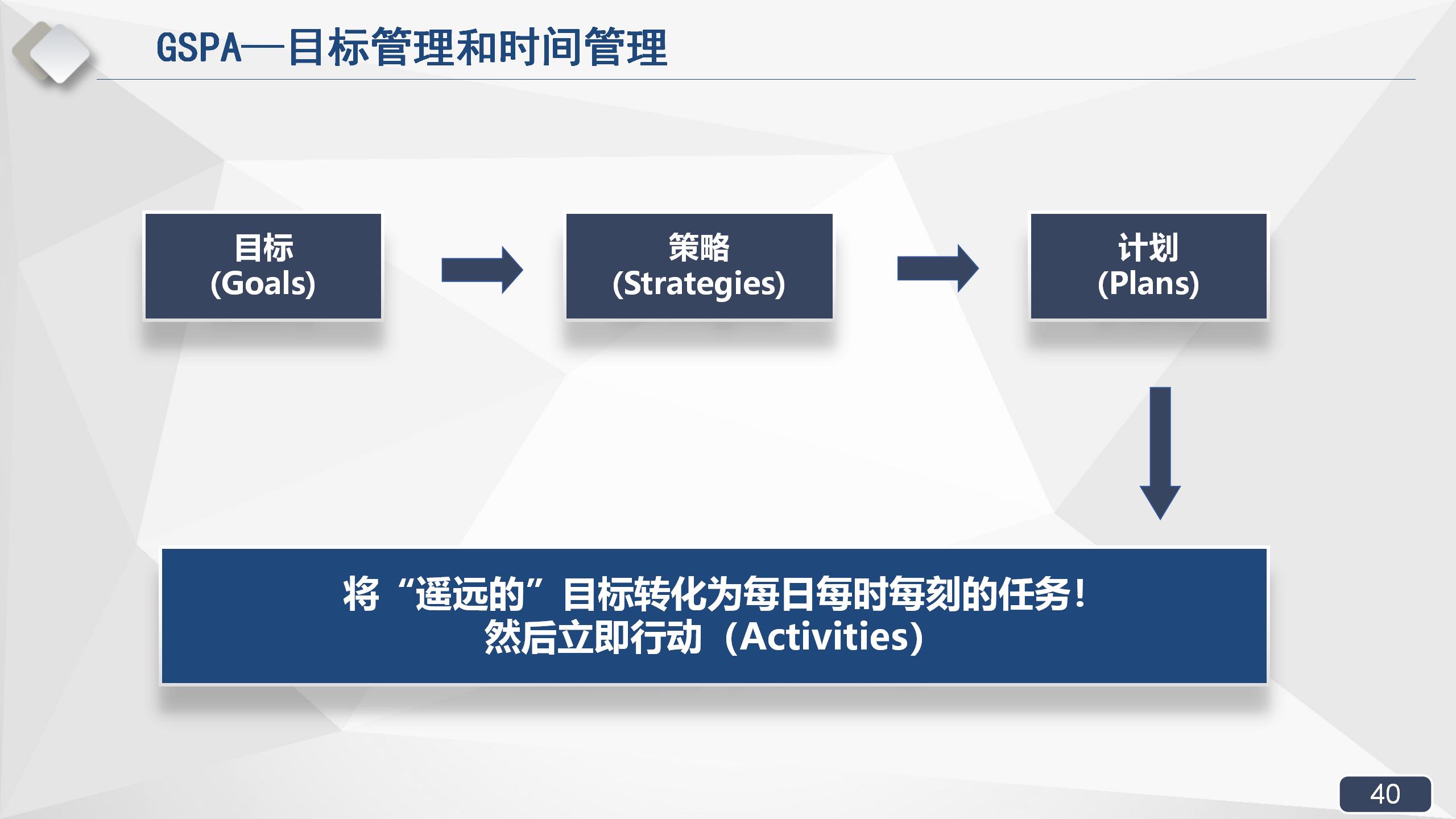 GSPA—目标管理和时间管理

目标
(Goals)

策略
(Strategies)

计划
(Plans)

将“遥远的”目标转化为每日每时每刻的任务！
然后立即行动（Activities）

40